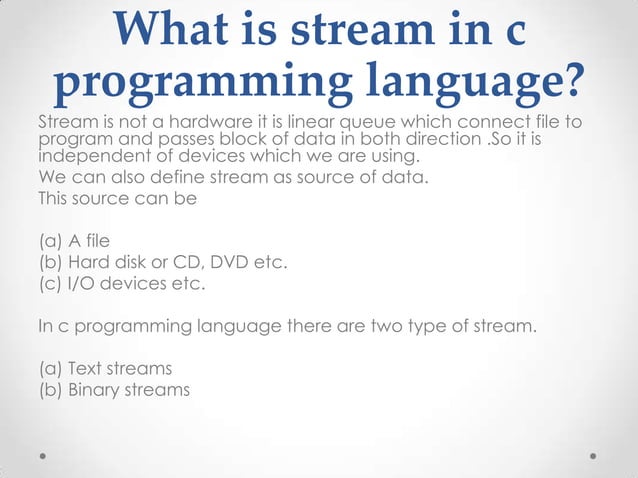 What is stream in c programming language?

Stream is not a hardware it is linear queue which connect file to program and passes block of data in both direction .So it is independent of devices which we are using.
We can also define stream as source of data.
This source can be

(a) A file
(b) Hard disk or CD, DVD etc.
(c) I/O devices etc.

In c programming language there are two type of stream.

(a) Text streams
(b) Binary streams